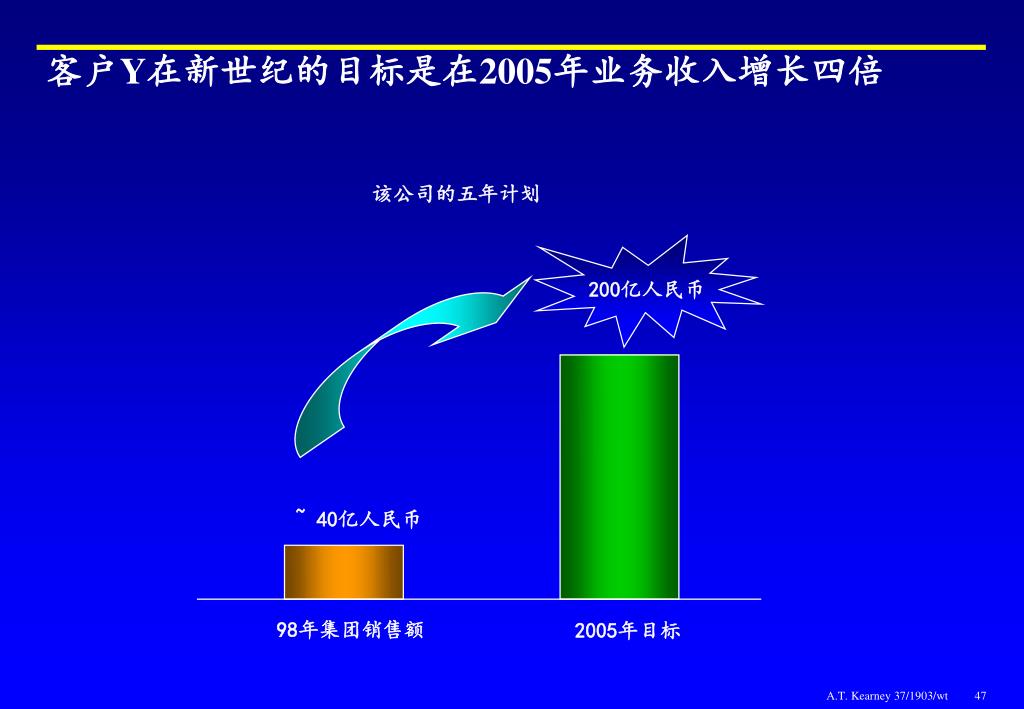 客户Y在新世纪的目标是在2005年业务收入增长四倍

该公司的五年计划

200亿人民币

~ 40亿人民币

98年集团销售额

2005年目标

A.T. Kearney 37/1903/wt 47